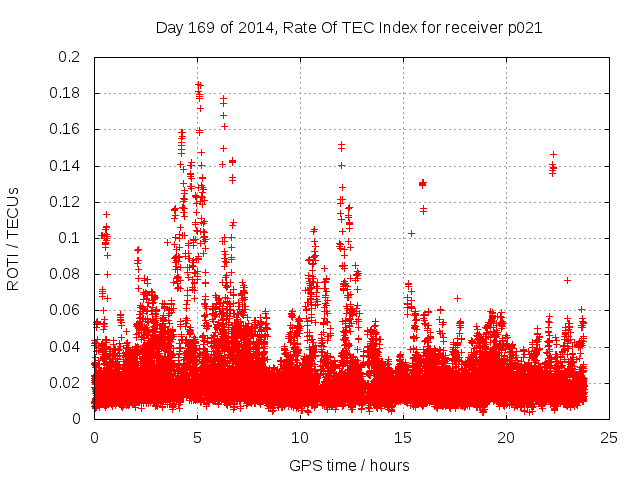 Day 169 of 2014, Rate Of TEC Index for receiver p021

ROTI / TECUs

0.2
0.18
0.16
0.14
0.12
0.1
0.08
0.06
0.04
0.02
0

0
5
10
15
20
25

GPS time / hours